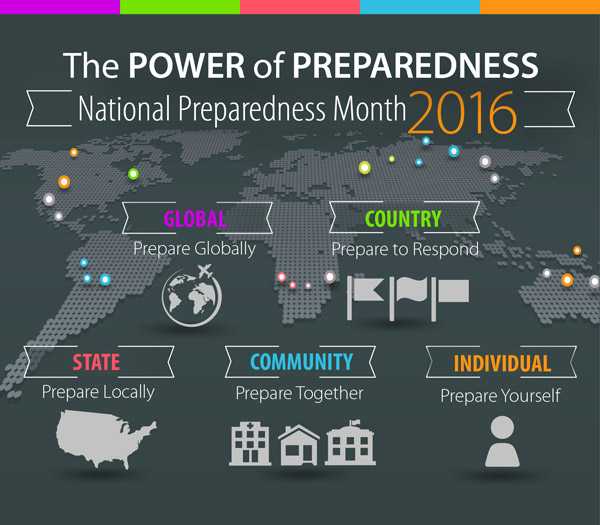 The POWER of PREPAREDNESS

National Preparedness Month 2016

GLOBAL
Prepare Globally

COUNTRY
Prepare to Respond

STATE
Prepare Locally

COMMUNITY
Prepare Together

INDIVIDUAL
Prepare Yourself